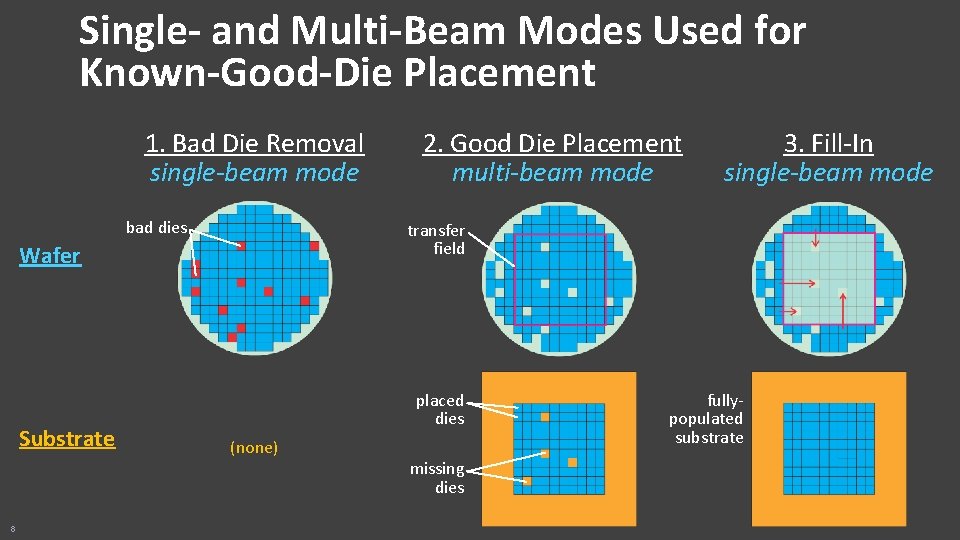 Single- and Multi-Beam Modes Used for Known-Good-Die Placement

1. Bad Die Removal
single-beam mode

2. Good Die Placement
multi-beam mode

3. Fill-In
single-beam mode

Wafer

bad dies

transfer field

Substrate

(none)

placed dies

missing dies

fully-populated substrate

8